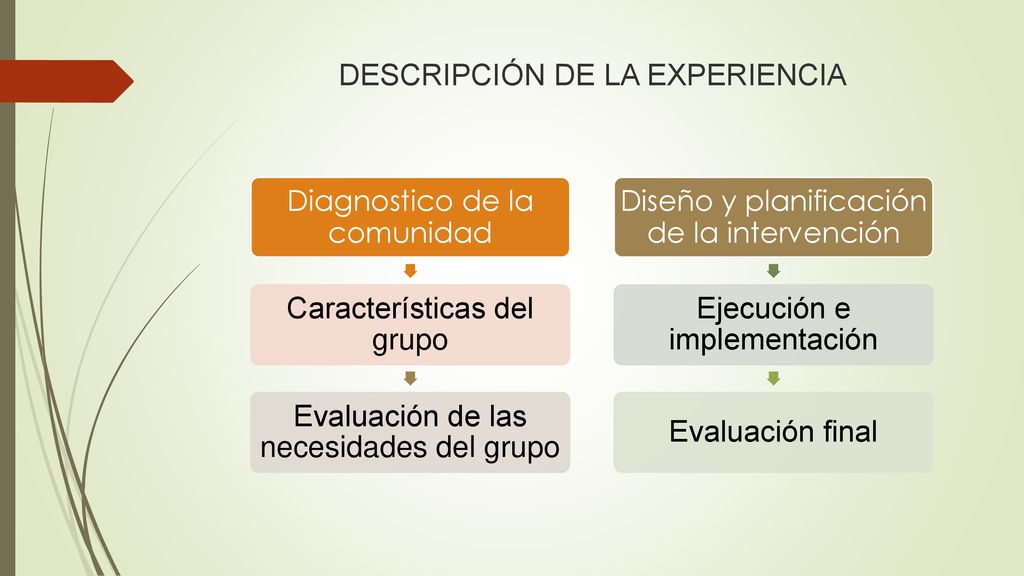 DESCRIPCIÓN DE LA EXPERIENCIA

Diagnostico de la comunidad

Características del grupo

Evaluación de las necesidades del grupo

Diseño y planificación de la intervención

Ejecución e implementación

Evaluación final